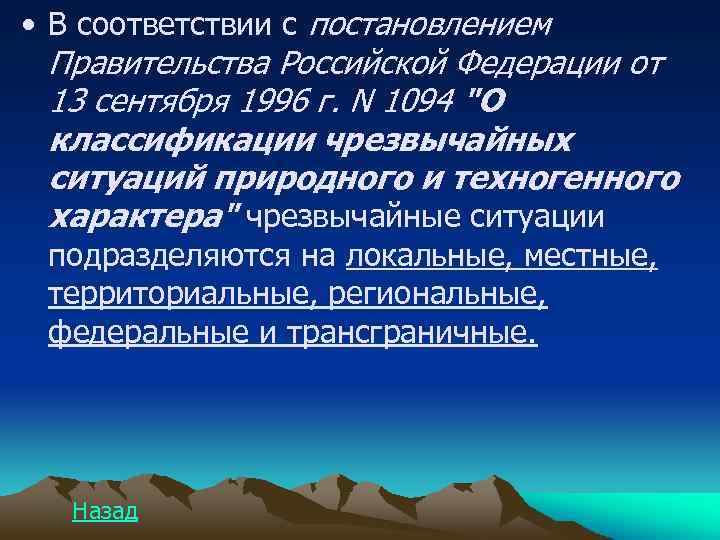 • В соответствии с постановлением Правительства Российской Федерации от 13 сентября 1996 г. N 1094 "О классификации чрезвычайных ситуаций природного и техногенного характера" чрезвычайные ситуации подразделяются на локальные, местные, территориальные, региональные, федеральные и трансграничные.

Назад